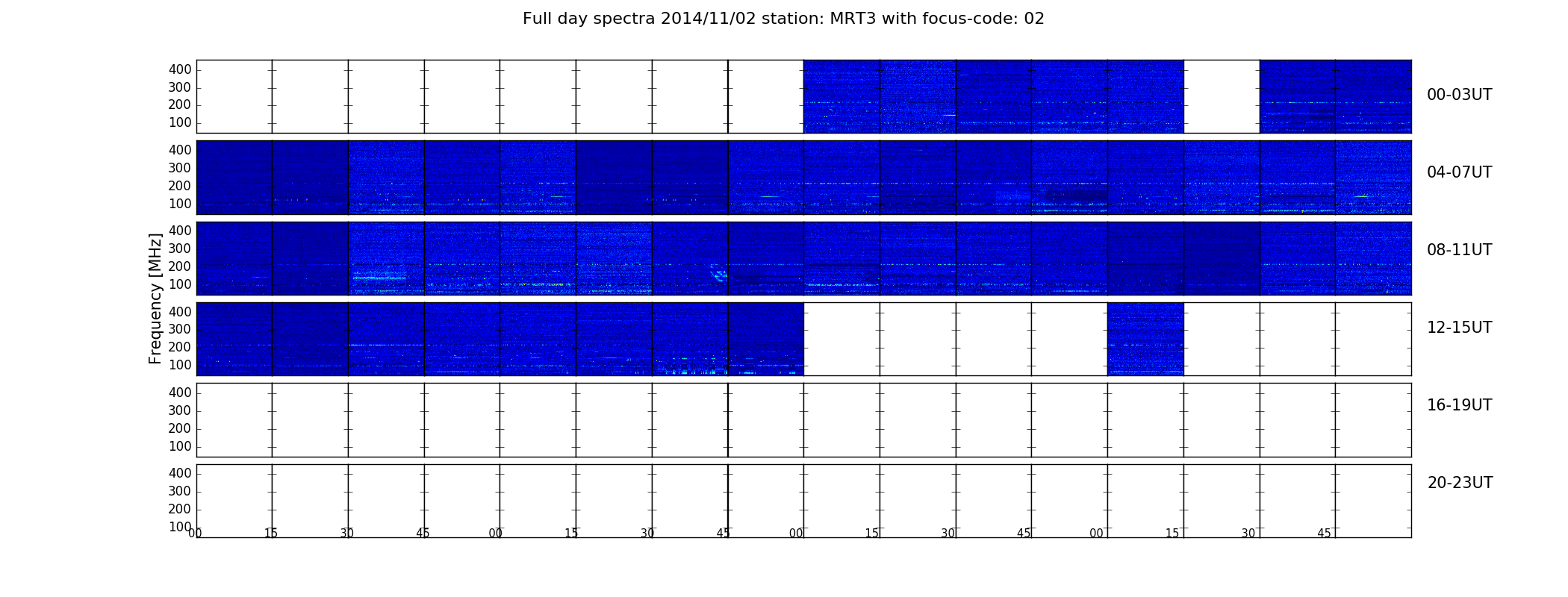 Full day spectra 2014/11/02 station: MRT3 with focus-code: 02

Frequency [MHz]

400
300
200
100
00-03UT

400
300
200
100
04-07UT

400
300
200
100
08-11UT

400
300
200
100
12-15UT

400
300
200
100
16-19UT

400
300
200
100
20-23UT

00 15 30 45 00 15 30 45 00 15 30 45 00 15 30 45